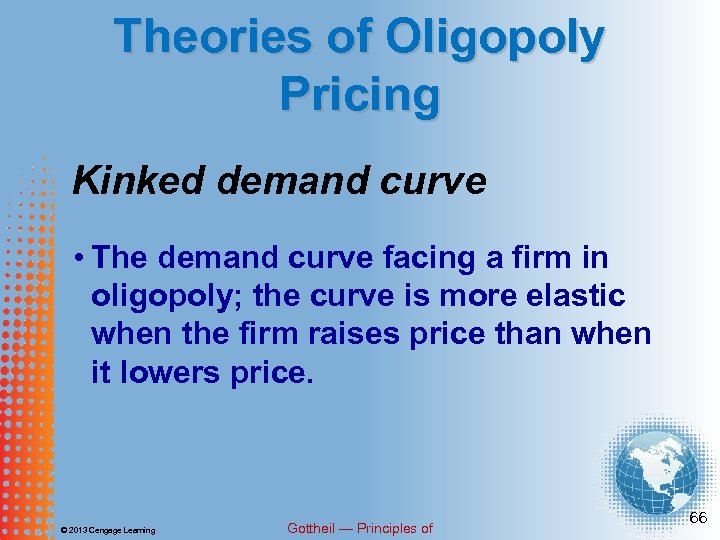 Theories of Oligopoly Pricing

Kinked demand curve

• The demand curve facing a firm in oligopoly; the curve is more elastic when the firm raises price than when it lowers price.

© 2013 Cengage Learning

Gottheil — Principles of

66